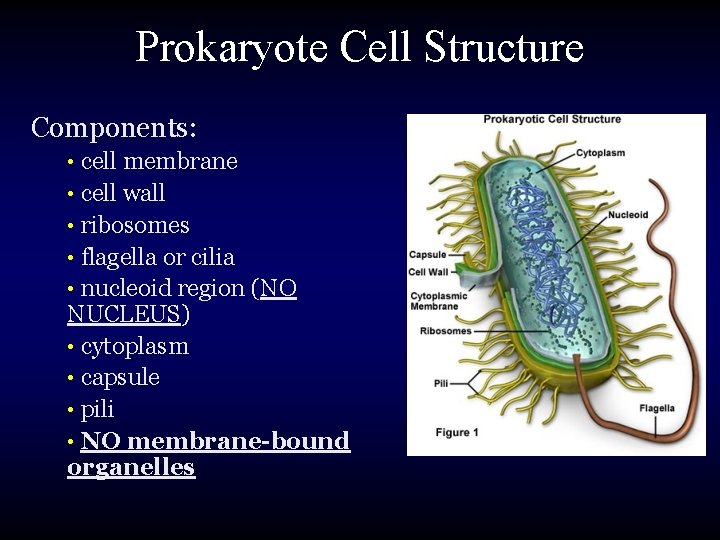 Prokaryote Cell Structure

Components:
• cell membrane
• cell wall
• ribosomes
• flagella or cilia
• nucleoid region (NO NUCLEUS)
• cytoplasm
• capsule
• pili
• NO membrane-bound organelles

Prokaryotic Cell Structure
Cytoplasm
Nucleoid
Capsule
Cell Wall
Cytoplasmic Membrane
Ribosomes
Pili
Flagella
Figure 1